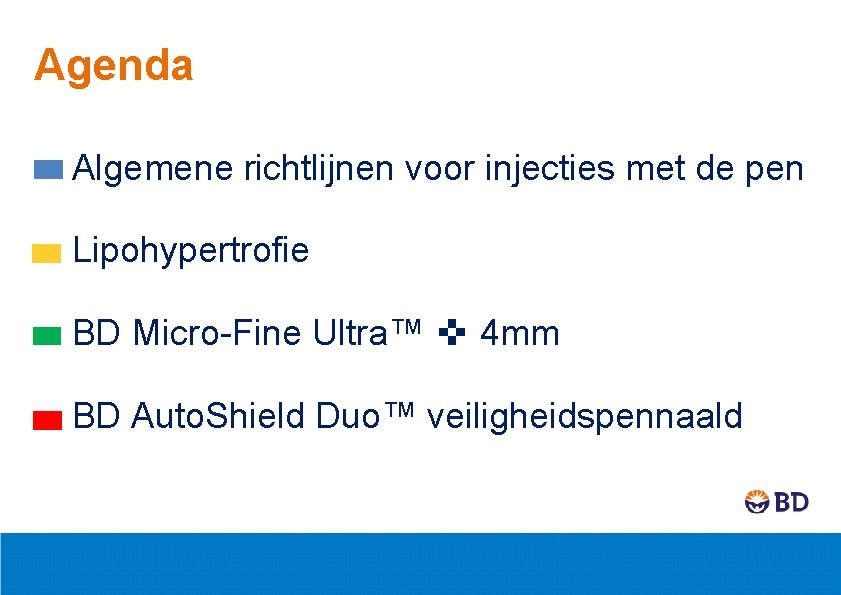 Agenda

Algemene richtlijnen voor injecties met de pen

Lipohypertrofie

BD Micro-Fine Ultra™ ✜ 4mm

BD AutoShield Duo™ veiligheidspennaald

BD